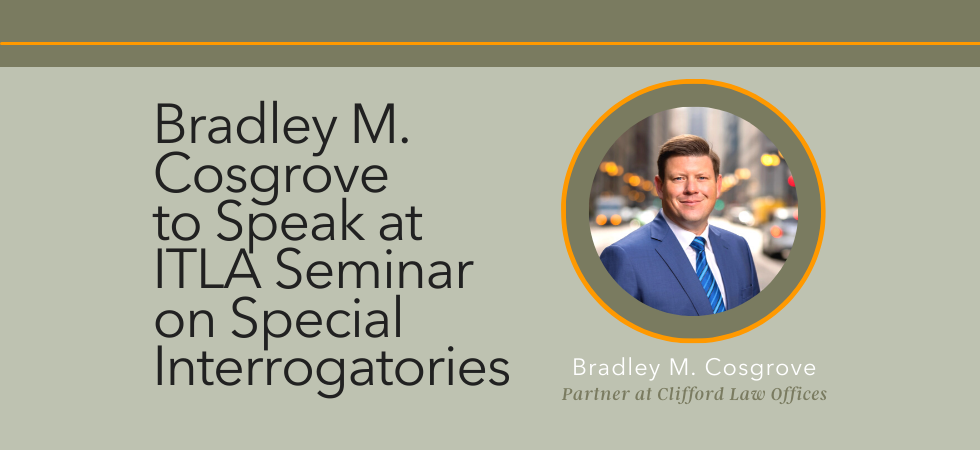 Bradley M. Cosgrove to Speak at ITLA Seminar on Special Interrogatories

Bradley M. Cosgrove
Partner at Clifford Law Offices